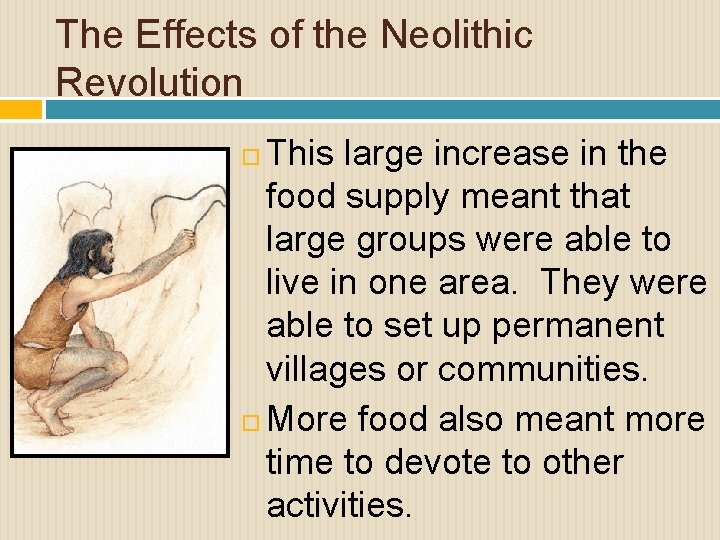 The Effects of the Neolithic Revolution

This large increase in the food supply meant that large groups were able to live in one area. They were able to set up permanent villages or communities.

More food also meant more time to devote to other activities.